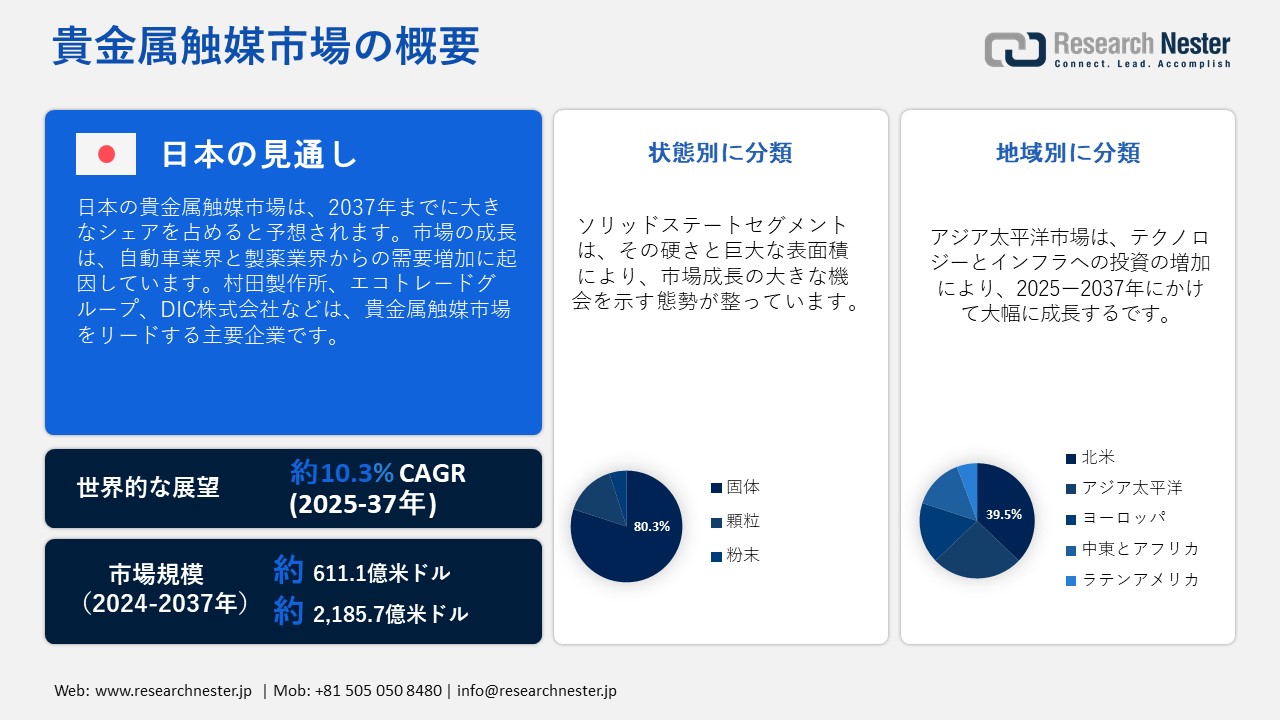 貴金属触媒市場の概要

Research Nester
Connect. Lead. Accomplish

日本の見通し

日本の貴金属触媒市場は、2037年までに大きなシェアを占めると予想されます。市場の成長は、自動車業界と製薬業界からの需要増加に起因しています。村田製作所、エコトレードグループ、DIC株式会社などは、貴金属触媒市場をリードする主要企業です。

世界的な展望
約10.3% CAGR (2025-37年)

市場規模 （2024-2037年）
約 611.1億米ドル
約 2,185.7億米ドル

状態別に分類

ソリッドステートセグメントは、その硬さと巨大な表面積により、市場成長の大きな機会を示す態勢が整っています。

80.3%

固体
顆粒
粉末

地域別に分類

アジア太平洋市場は、テクノロジーとインフラへの投資の増加により、2025ー2037年にかけて大幅に成長するです。

39.5%

北米
アジア太平洋
ヨーロッパ
中東とアフリカ
ラテンアメリカ

Web: www.researchnester.jp | Mob: +81 505 050 8480 | info@researchnester.jp